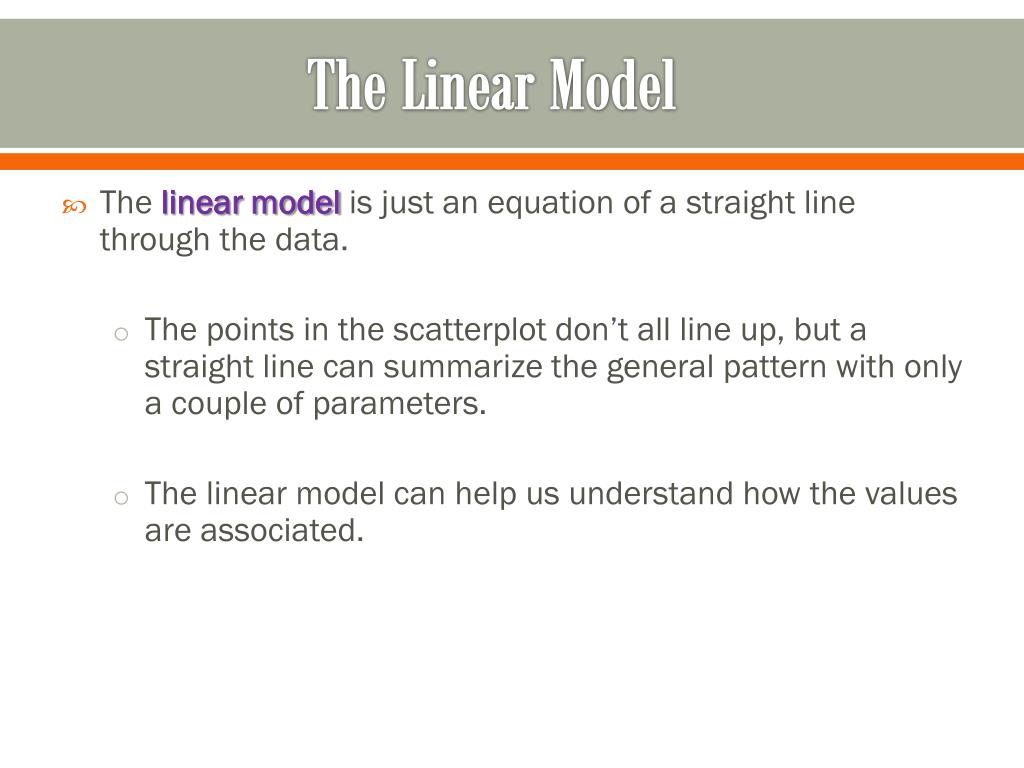 The Linear Model

The linear model is just an equation of a straight line through the data.

The points in the scatterplot don’t all line up, but a straight line can summarize the general pattern with only a couple of parameters.

The linear model can help us understand how the values are associated.